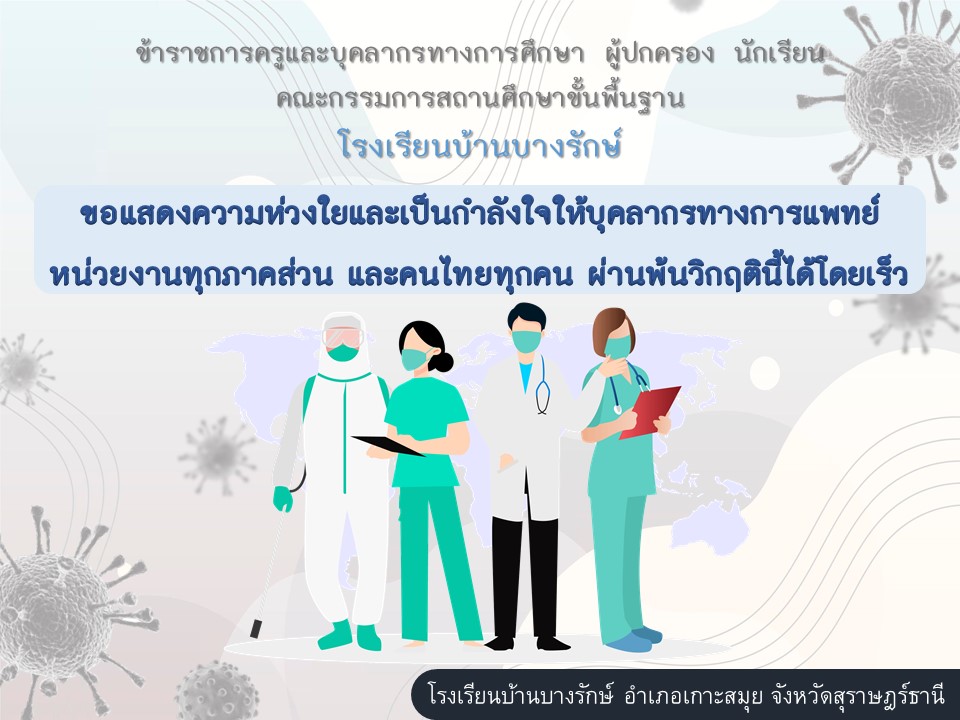 ข้าราชการครูและบุคลากรทางการศึกษา ผู้ปกครอง นักเรียน
คณะกรรมการสถานศึกษาขั้นพื้นฐาน
โรงเรียนบ้านบางรักษ์

ขอแสดงความห่วงใยและเป็นกำลังใจให้บุคลากรทางการแพทย์
หน่วยงานทุกภาคส่วน และคนไทยทุกคน ผ่านพ้นวิกฤตินี้ได้โดยเร็ว

โรงเรียนบ้านบางรักษ์ อำเภอเกาะสมุย จังหวัดสุราษฎร์ธานี